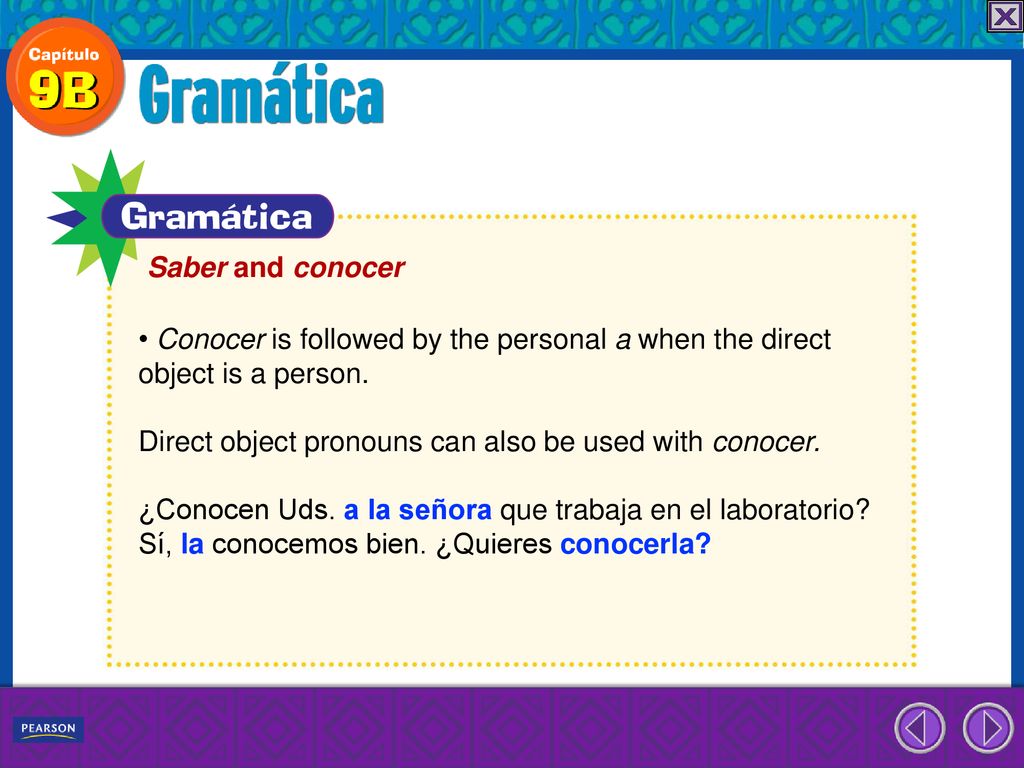 Capítulo
9B
Gramática

Gramática

Saber and conocer

• Conocer is followed by the personal a when the direct object is a person.

Direct object pronouns can also be used with conocer.

¿Conocen Uds. a la señora que trabaja en el laboratorio?
Sí, la conocemos bien. ¿Quieres conocerla?

PEARSON